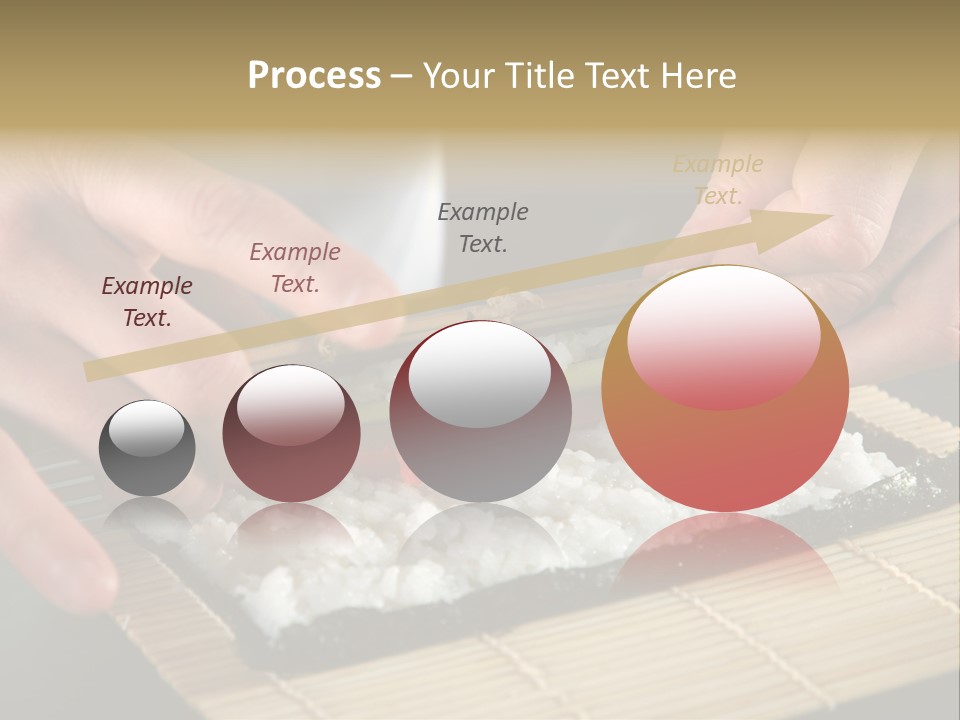 Process – Your Title Text Here

Example Text.

Example Text.

Example Text.

Example Text.